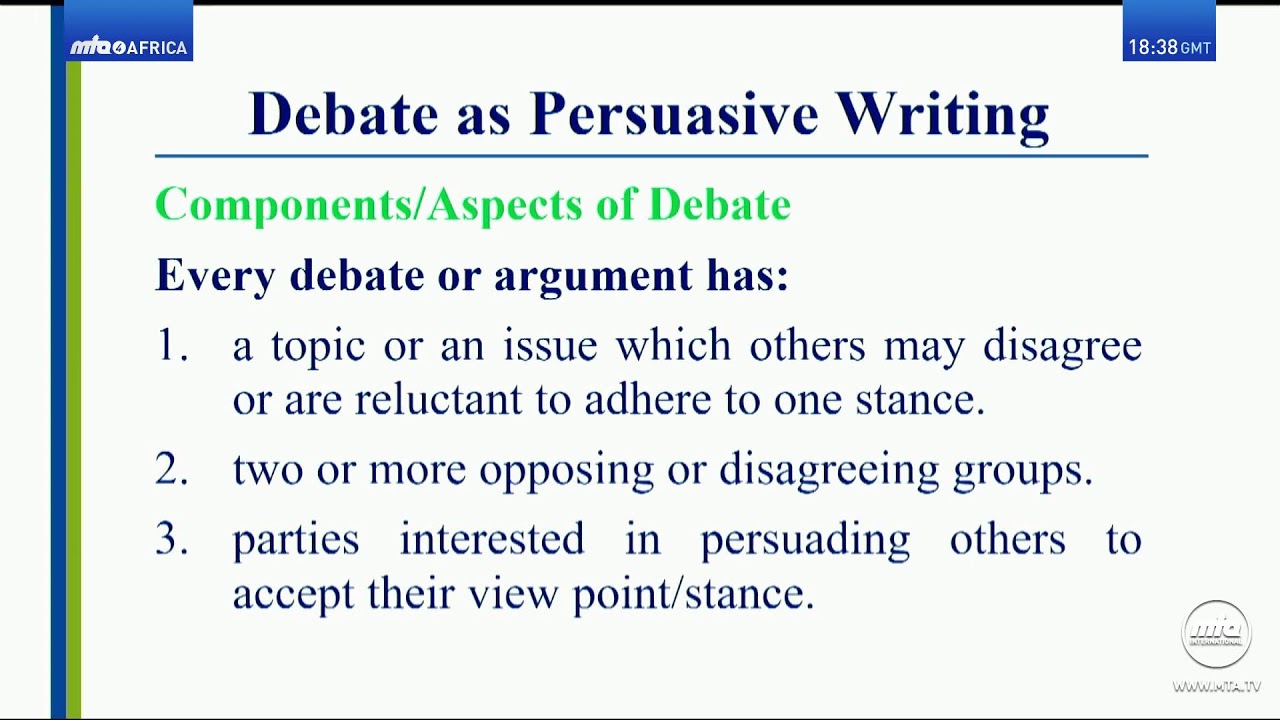 mta AFRICA

18:38 GMT

Debate as Persuasive Writing

Components/Aspects of Debate

Every debate or argument has:

1. a topic or an issue which others may disagree or are reluctant to adhere to one stance.

2. two or more opposing or disagreeing groups.

3. parties interested in persuading others to accept their view point/stance.

mta INTERNATIONAL

WWW.MTA.TV